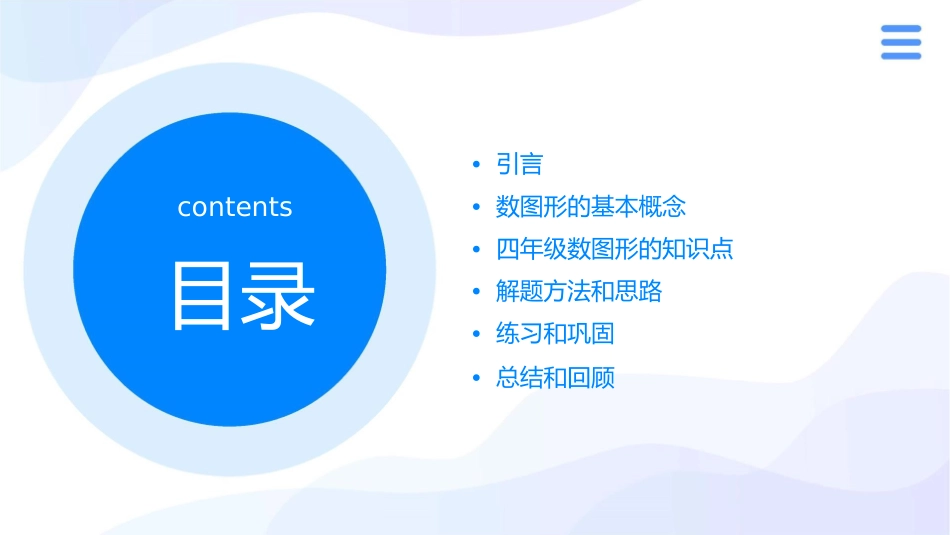 contents

目录

• 引言
• 数图形的基本概念
• 四年级数图形的知识点
• 解题方法和思路
• 练习和巩固
• 总结和回顾